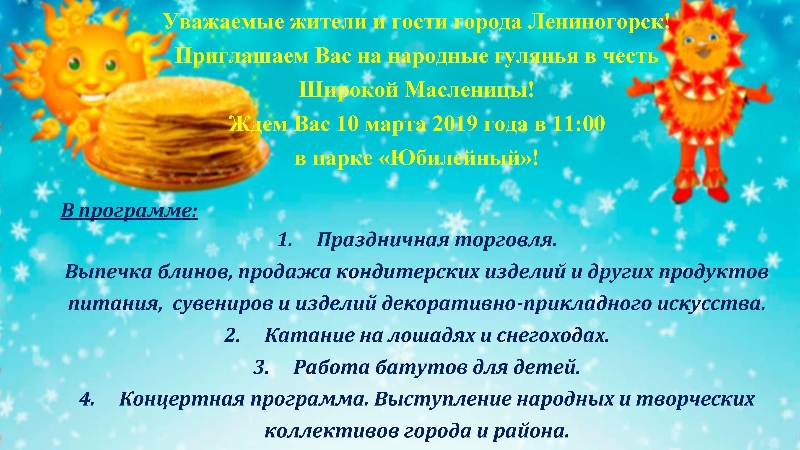 Уважаемые жители и гости города Лениногорск!
Приглашаем Вас на народные гулянья в честь
Широкой Масленицы!
Ждем Вас 10 марта 2019 года в 11:00
в парке «Юбилейный»!

В программе:

1. Праздничная торговля.
Выпечка блинов, продажа кондитерских изделий и других продуктов питания, сувениров и изделий декоративно-прикладного искусства.
2. Катание на лошадях и снегоходах.
3. Работа батутов для детей.
4. Концертная программа. Выступление народных и творческих коллективов города и района.